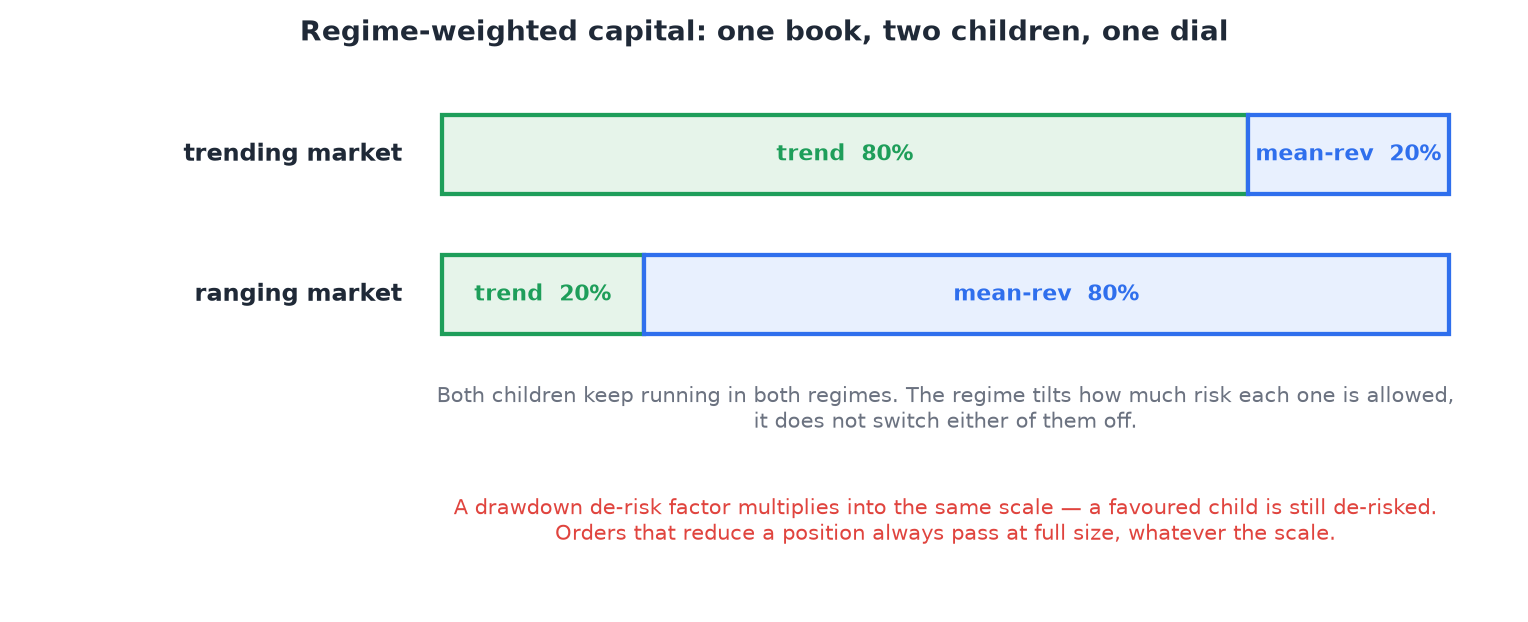 Regime-weighted capital: one book, two children, one dial

trending market

trend 80%

mean-rev 20%

ranging market

trend 20%

mean-rev 80%

Both children keep running in both regimes. The regime tilts how much risk each one is allowed, it does not switch either of them off.

A drawdown de-risk factor multiplies into the same scale — a favoured child is still de-risked. Orders that reduce a position always pass at full size, whatever the scale.